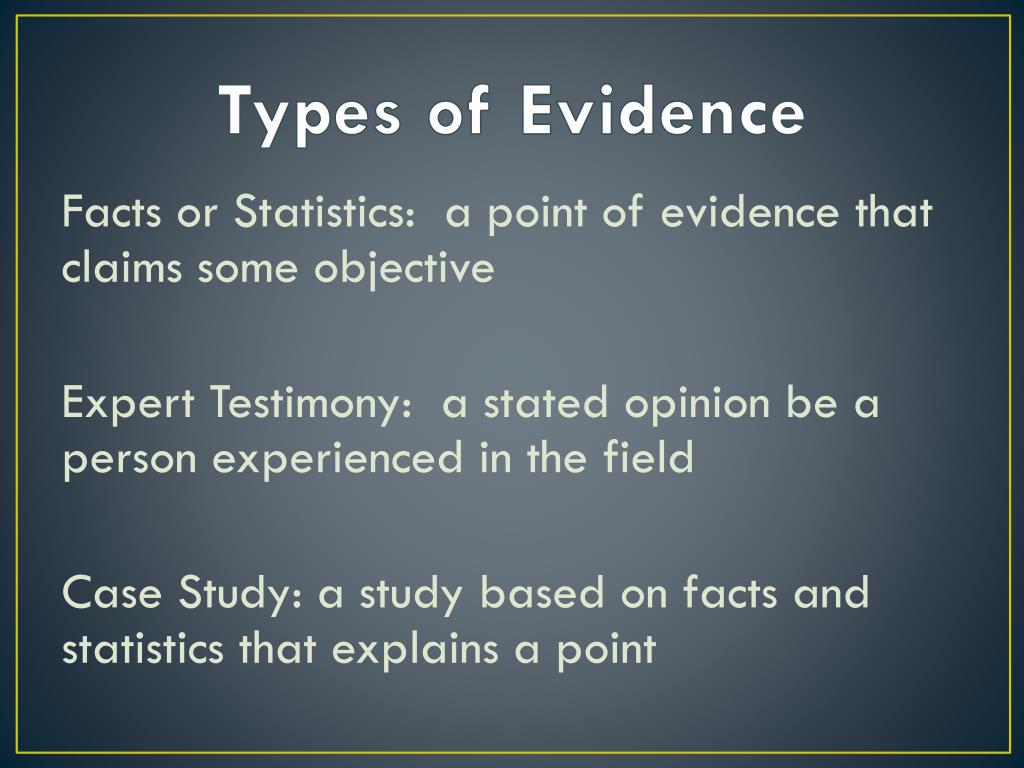 Types of Evidence

Facts or Statistics:  a point of evidence that claims some objective

Expert Testimony:  a stated opinion be a person experienced in the field

Case Study: a study based on facts and statistics that explains a point